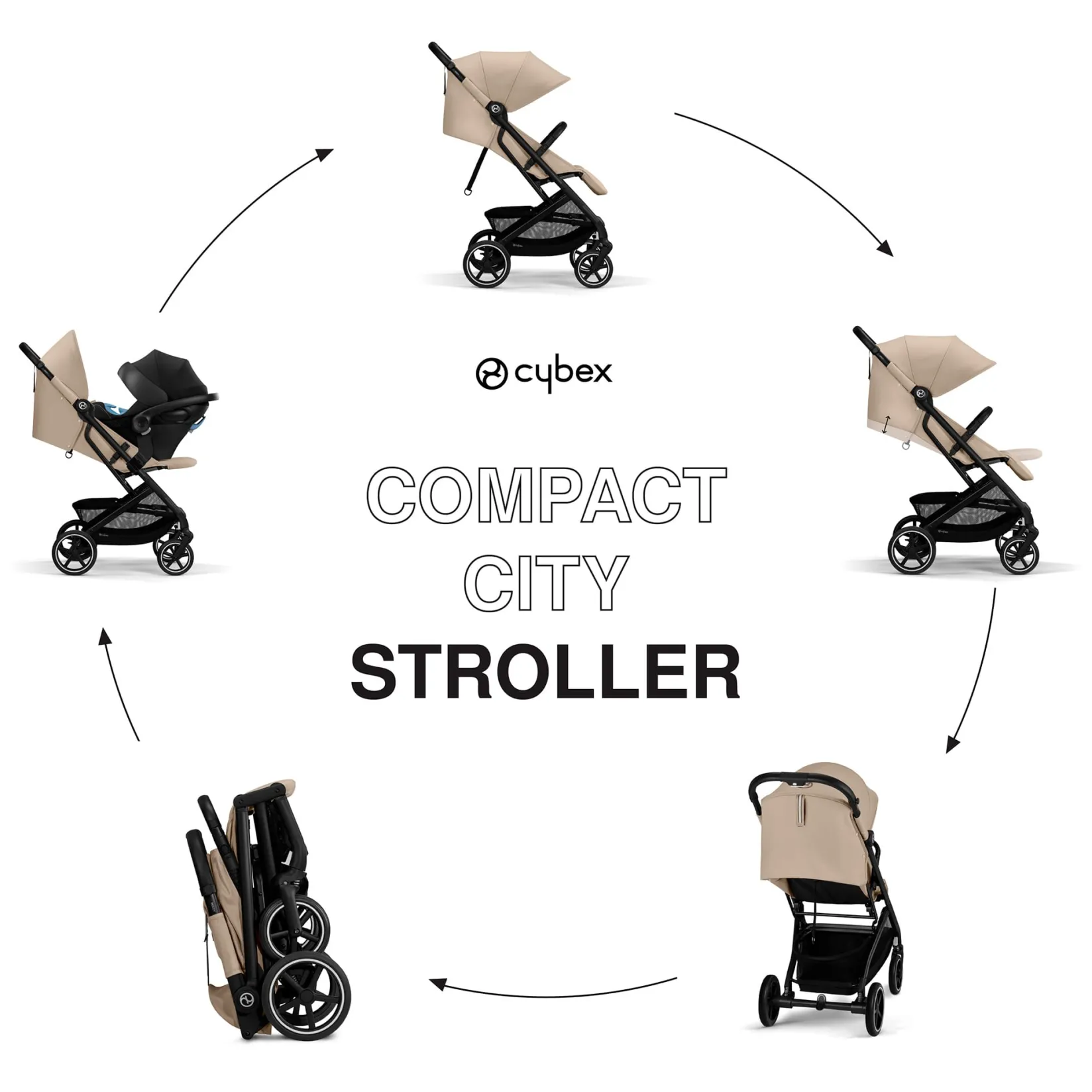 cybex

COMPACT
CITY
STROLLER